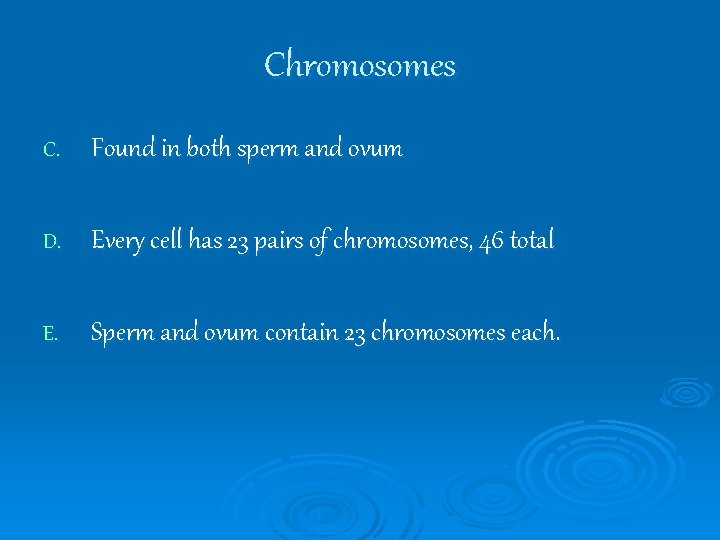 Chromosomes

C. Found in both sperm and ovum

D. Every cell has 23 pairs of chromosomes, 46 total

E. Sperm and ovum contain 23 chromosomes each.